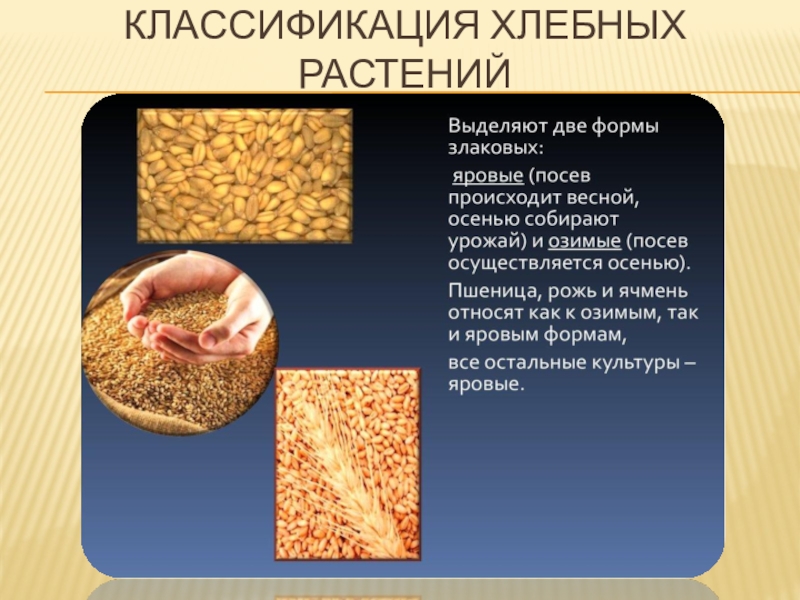 КЛАССИФИКАЦИЯ ХЛЕБНЫХ РАСТЕНИЙ

Выделяют две формы злаковых:

яровые (посев происходит весной, осенью собирают урожай) и озимые (посев осуществляется осенью).

Пшеница, рожь и ячмень относят как к озимым, так и яровым формам,

все остальные культуры – яровые.